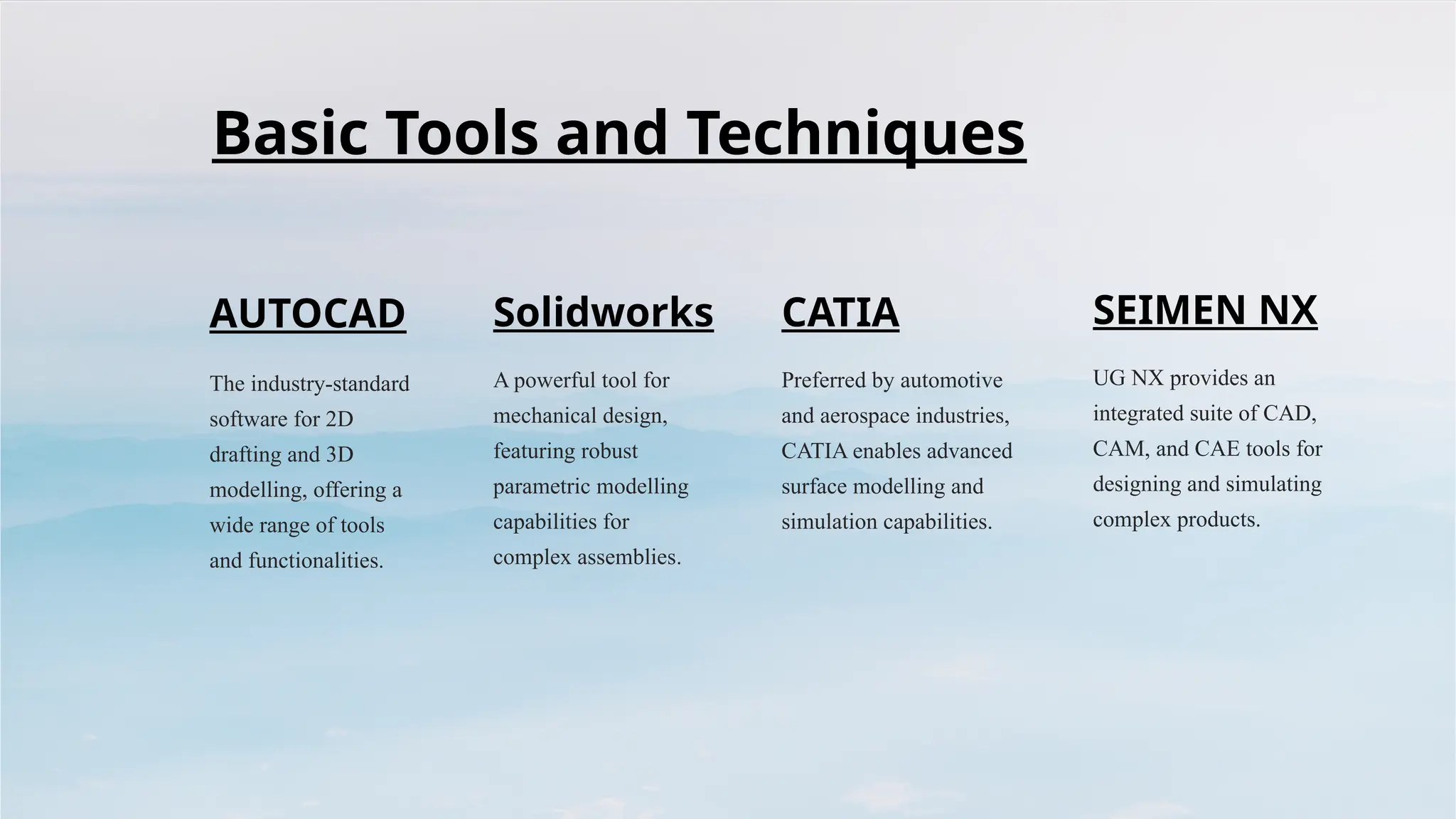 Basic Tools and Techniques

AUTOCAD

The industry-standard software for 2D drafting and 3D modelling, offering a wide range of tools and functionalities.

Solidworks

A powerful tool for mechanical design, featuring robust parametric modelling capabilities for complex assemblies.

CATIA

Preferred by automotive and aerospace industries, CATIA enables advanced surface modelling and simulation capabilities.

SEIMEN NX

UG NX provides an integrated suite of CAD, CAM, and CAE tools for designing and simulating complex products.